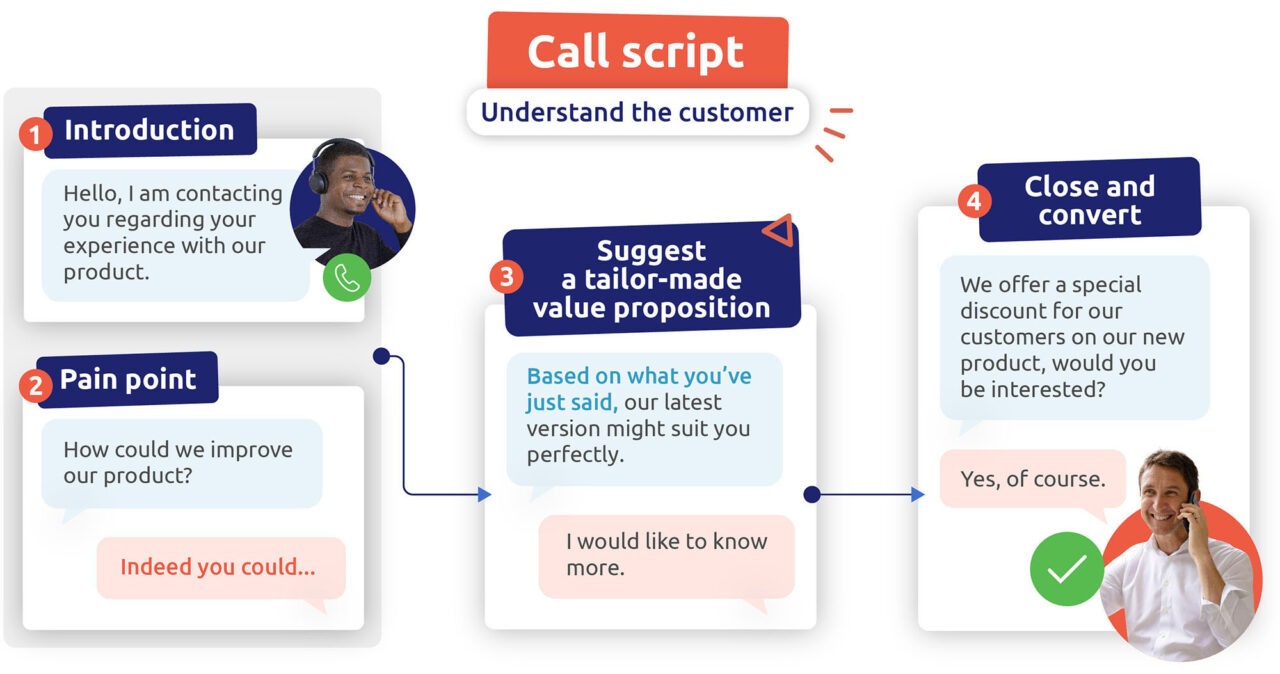 Call script

Understand the customer

1 Introduction

Hello, I am contacting you regarding your experience with our product.

2 Pain point

How could we improve our product?

Indeed you could...

3 Suggest a tailor-made value proposition

Based on what you've just said, our latest version might suit you perfectly.

I would like to know more.

4 Close and convert

We offer a special discount for our customers on our new product, would you be interested?

Yes, of course.